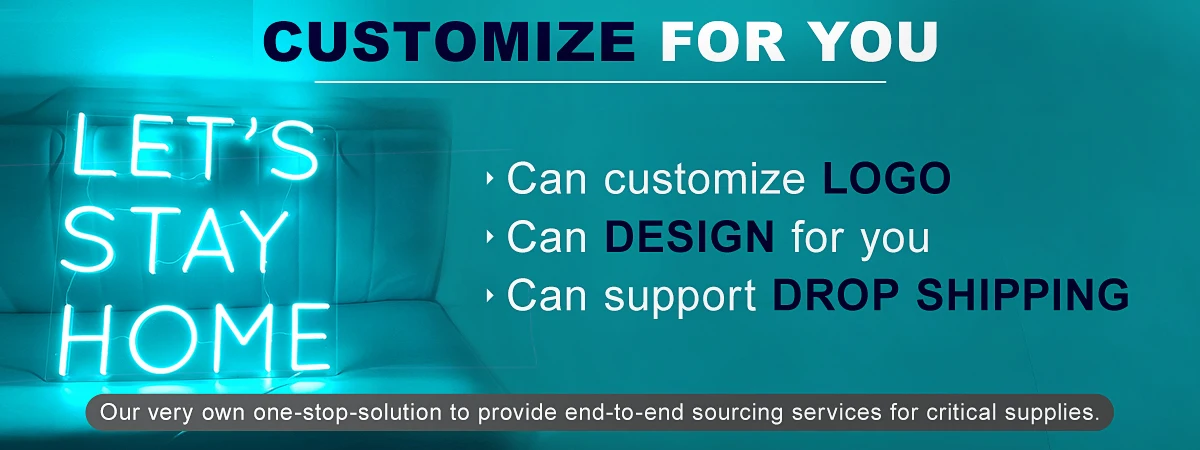 CUSTOMIZE FOR YOU

LET'S STAY HOME

‣ Can customize LOGO
‣ Can DESIGN for you
‣ Can support DROP SHIPPING

Our very own one-stop-solution to provide end-to-end sourcing services for critical supplies.